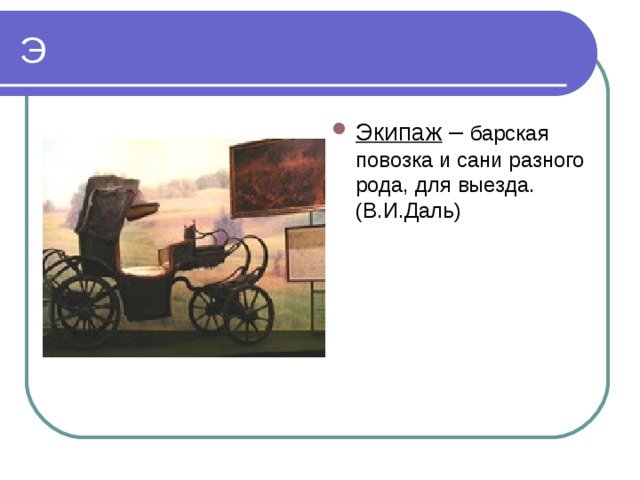 Э

Экипаж – барская повозка и сани разного рода, для выезда. (В.И.Даль)